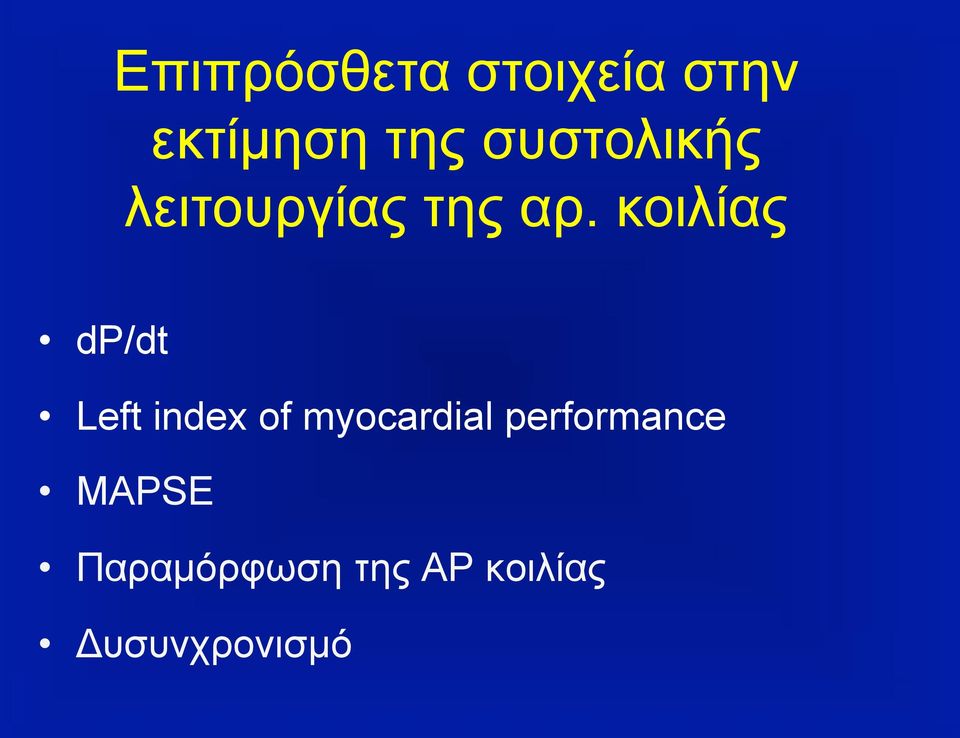 Επιπρόσθετα στοιχεία στην εκτίμηση της συστολικής λειτουργίας της αρ. κοιλίας

• dP/dt
• Left index of myocardial performance
• MAPSE
• Παραμόρφωση της ΑΡ κοιλίας
• Δυσυνχρονισμό